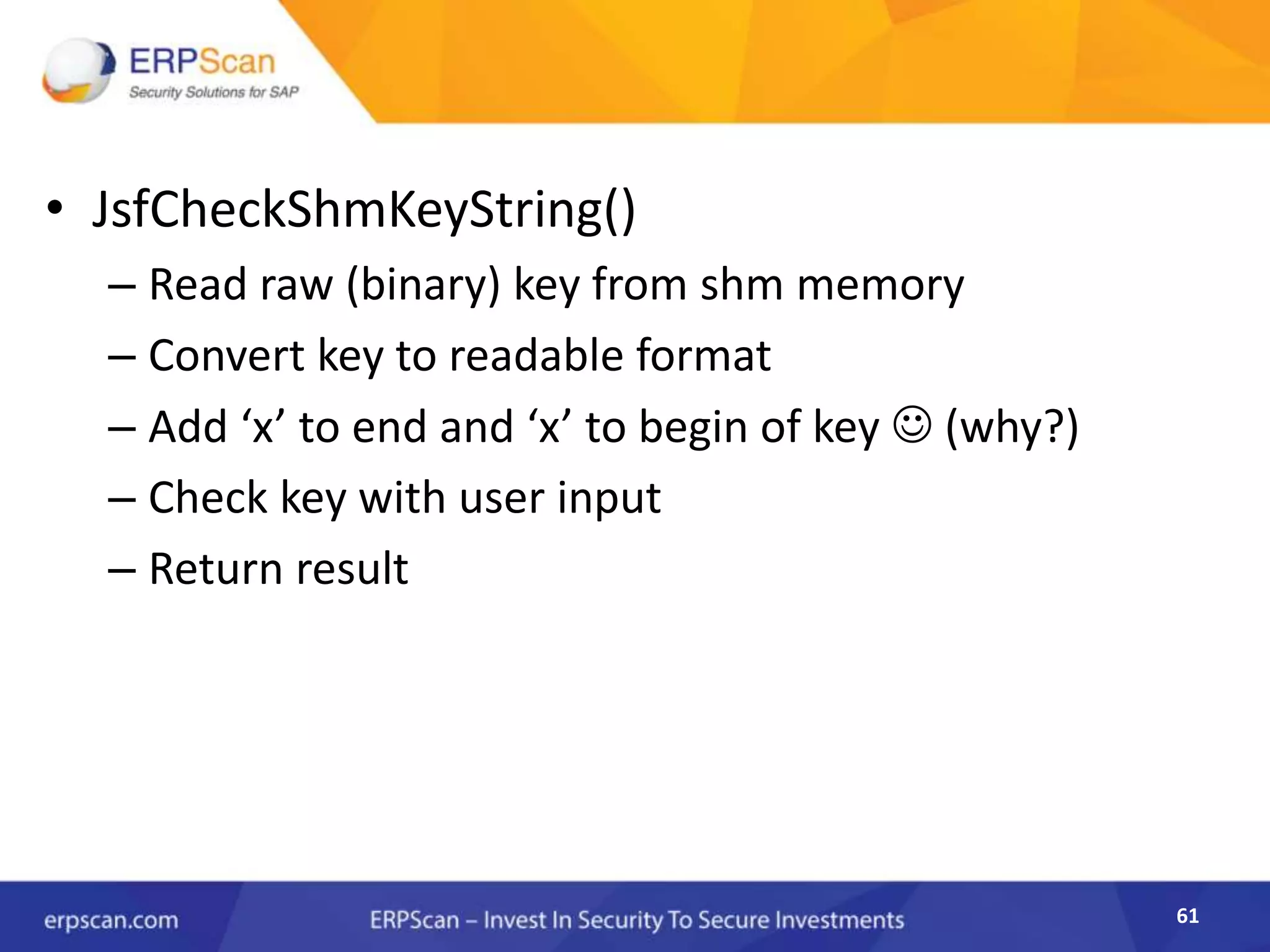 ERPScan
Security Solutions for SAP

• JsfCheckShmKeyString()
– Read raw (binary) key from shm memory
– Convert key to readable format
– Add ‘x’ to end and ‘x’ to begin of key ☺ (why?)
– Check key with user input
– Return result

erpscan.com
ERPScan – Invest In Security To Secure Investments
61